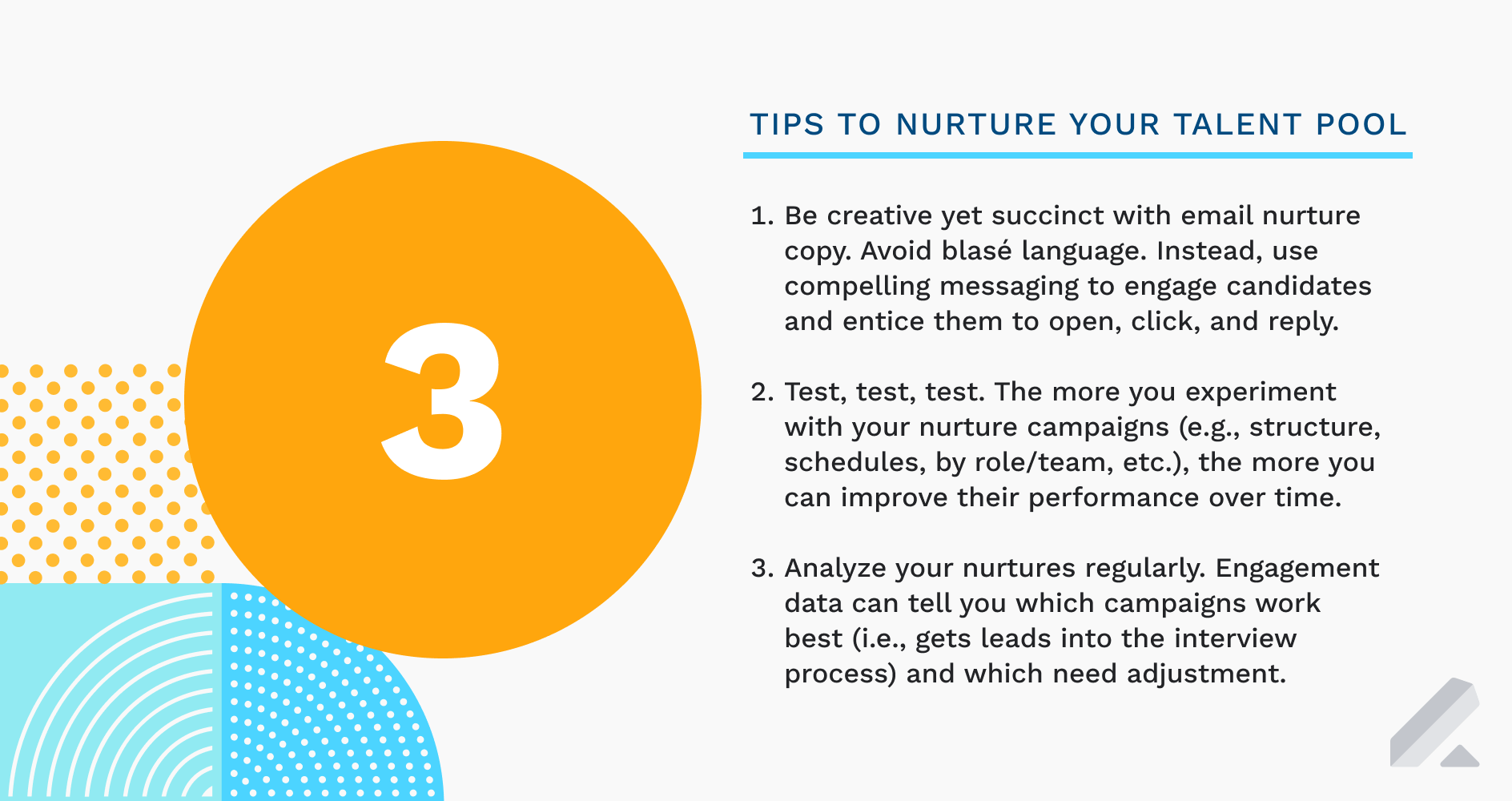 3

TIPS TO NURTURE YOUR TALENT POOL

1. Be creative yet succinct with email nurture copy. Avoid blasé language. Instead, use compelling messaging to engage candidates and entice them to open, click, and reply.

2. Test, test, test. The more you experiment with your nurture campaigns (e.g., structure, schedules, by role/team, etc.), the more you can improve their performance over time.

3. Analyze your nurtures regularly. Engagement data can tell you which campaigns work best (i.e., gets leads into the interview process) and which need adjustment.